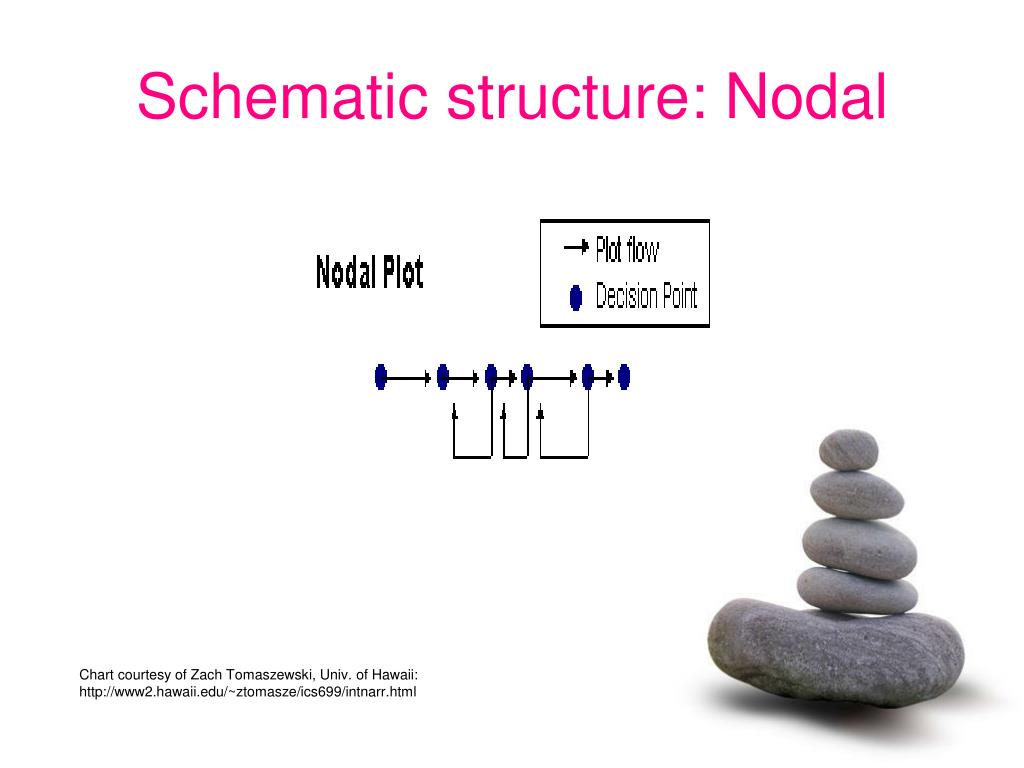 Schematic structure: Nodal

Nodal Plot

Plot flow
Decision Point

Chart courtesy of Zach Tomaszewski, Univ. of Hawaii: http://www2.hawaii.edu/~ztomasze/ics699/intnarr.html